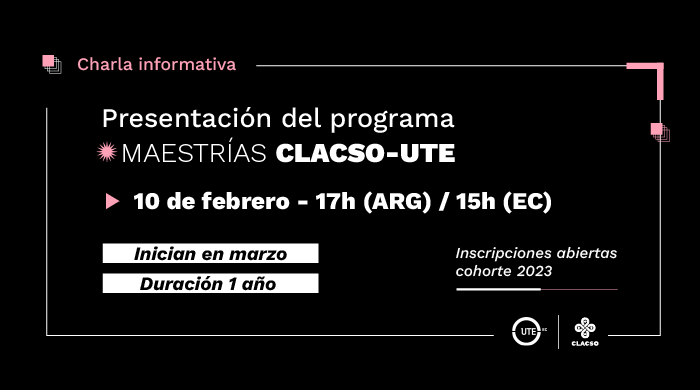 Charla informativa

Presentación del programa
MAESTRÍAS CLACSO-UTE

10 de febrero - 17h (ARG) / 15h (EC)

Inician en marzo

Duración 1 año

Inscripciones abiertas
cohorte 2023

UTE EC

CLACSO